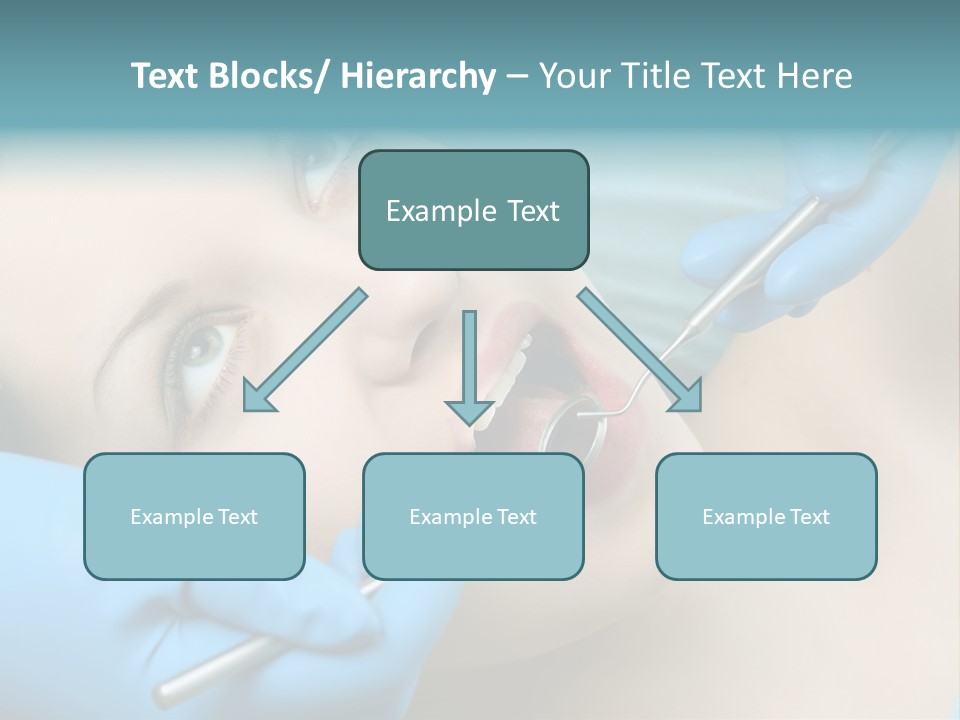 Text Blocks/ Hierarchy – Your Title Text Here

Example Text

Example Text

Example Text

Example Text